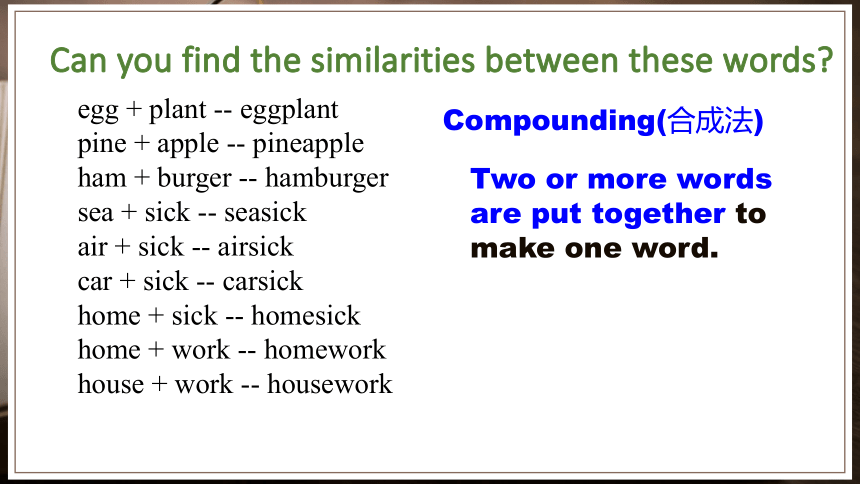 Can you find the similarities between these words?

egg + plant -- eggplant
pine + apple -- pineapple
ham + burger -- hamburger
sea + sick -- seasick
air + sick -- airsick
car + sick -- carsick
home + sick -- homesick
home + work -- homework
house + work -- housework

Compounding(合成法)

Two or more words are put together to make one word.